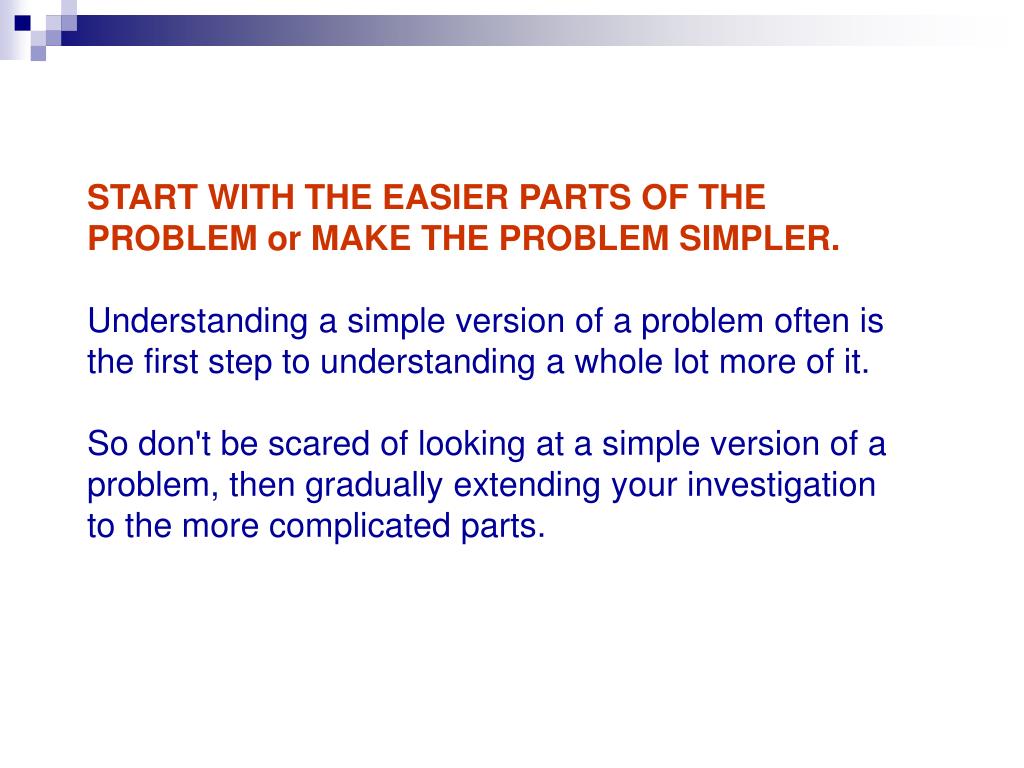 START WITH THE EASIER PARTS OF THE PROBLEM or MAKE THE PROBLEM SIMPLER.

Understanding a simple version of a problem often is the first step to understanding a whole lot more of it.

So don't be scared of looking at a simple version of a problem, then gradually extending your investigation to the more complicated parts.